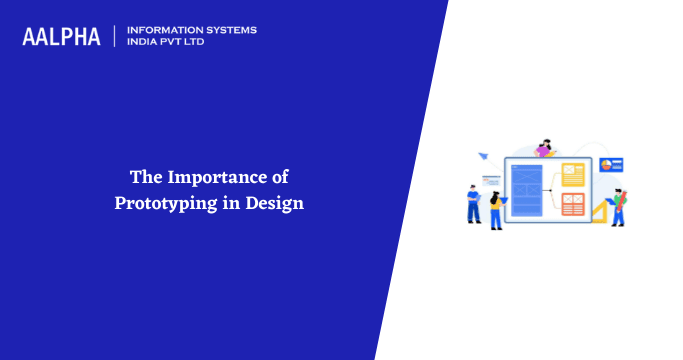 AALPHA | INFORMATION SYSTEMS INDIA PVT LTD

The Importance of Prototyping in Design